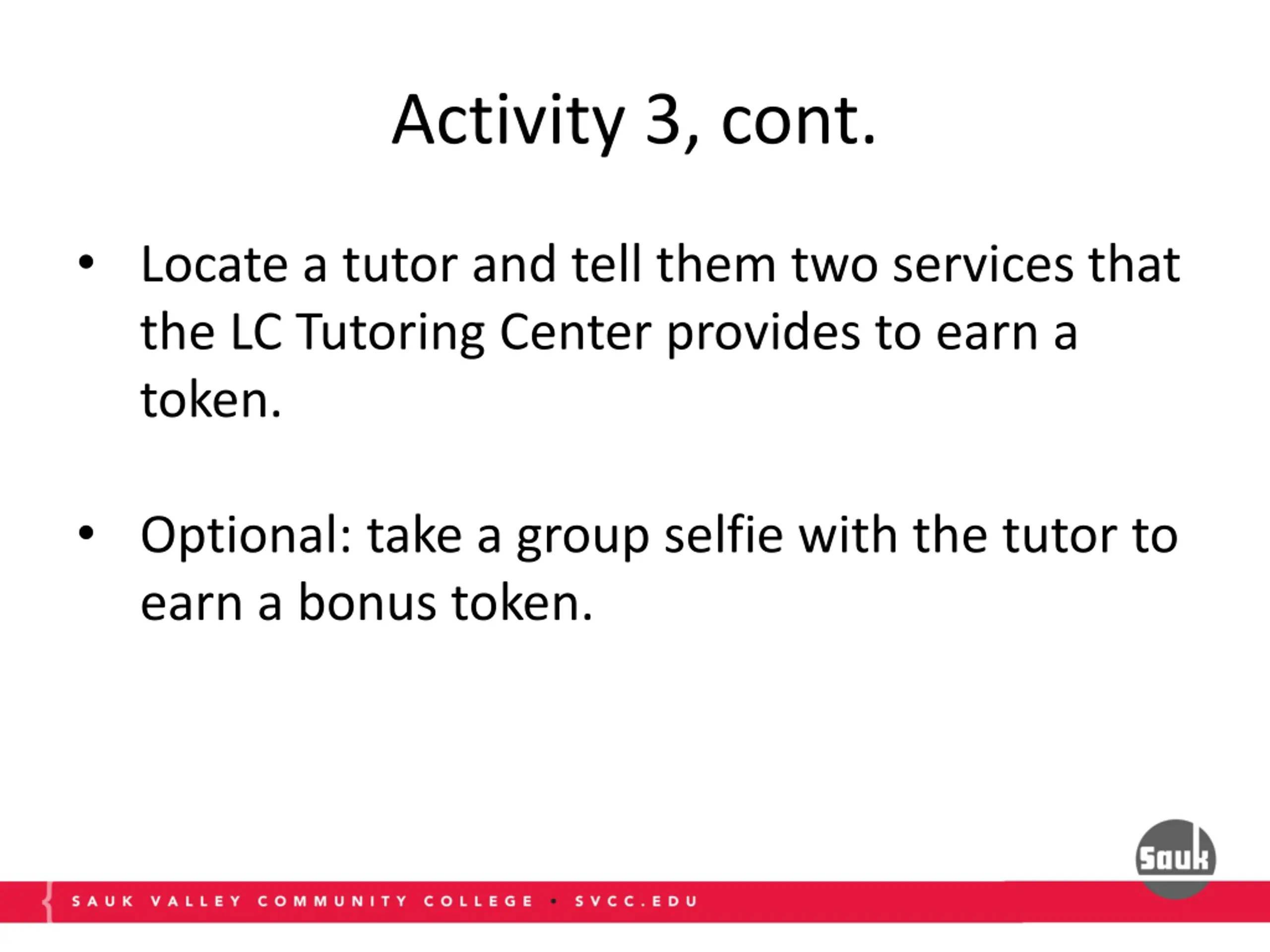 Activity 3, cont.

• Locate a tutor and tell them two services that the LC Tutoring Center provides to earn a token.

• Optional: take a group selfie with the tutor to earn a bonus token.

Sauk

SAUK VALLEY COMMUNITY COLLEGE • SVCC.EDU